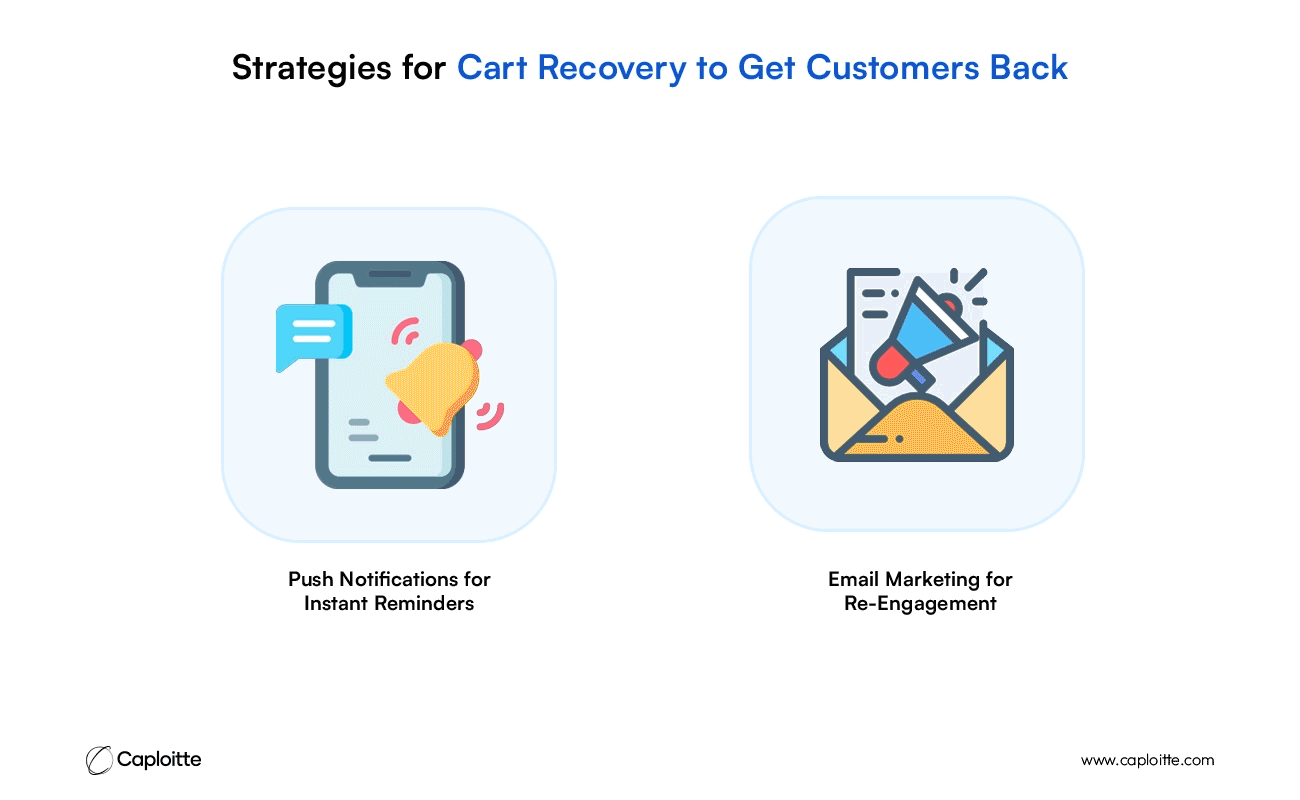 Strategies for Cart Recovery to Get Customers Back

Push Notifications for Instant Reminders

Email Marketing for Re-Engagement

Caploitte

www.caploitte.com